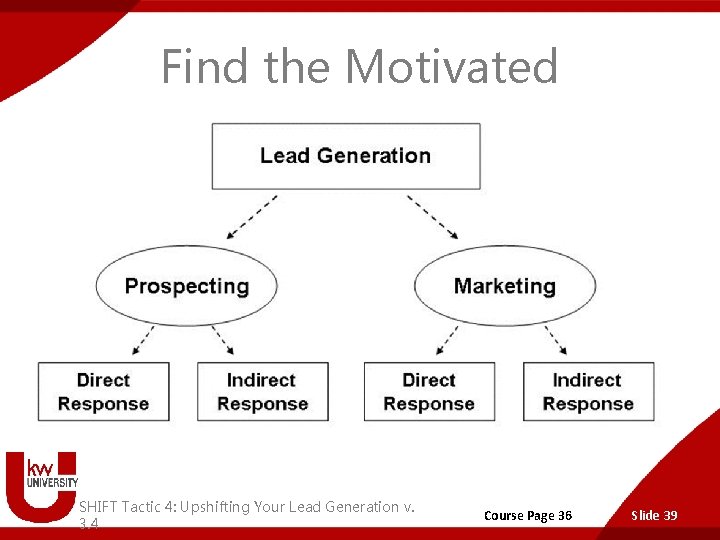 Find the Motivated

Lead Generation

Prospecting

Marketing

Direct Response

Indirect Response

Direct Response

Indirect Response

kw UNIVERSITY

SHIFT Tactic 4: Upshifting Your Lead Generation v. 3.4

Course Page 36

Slide 39